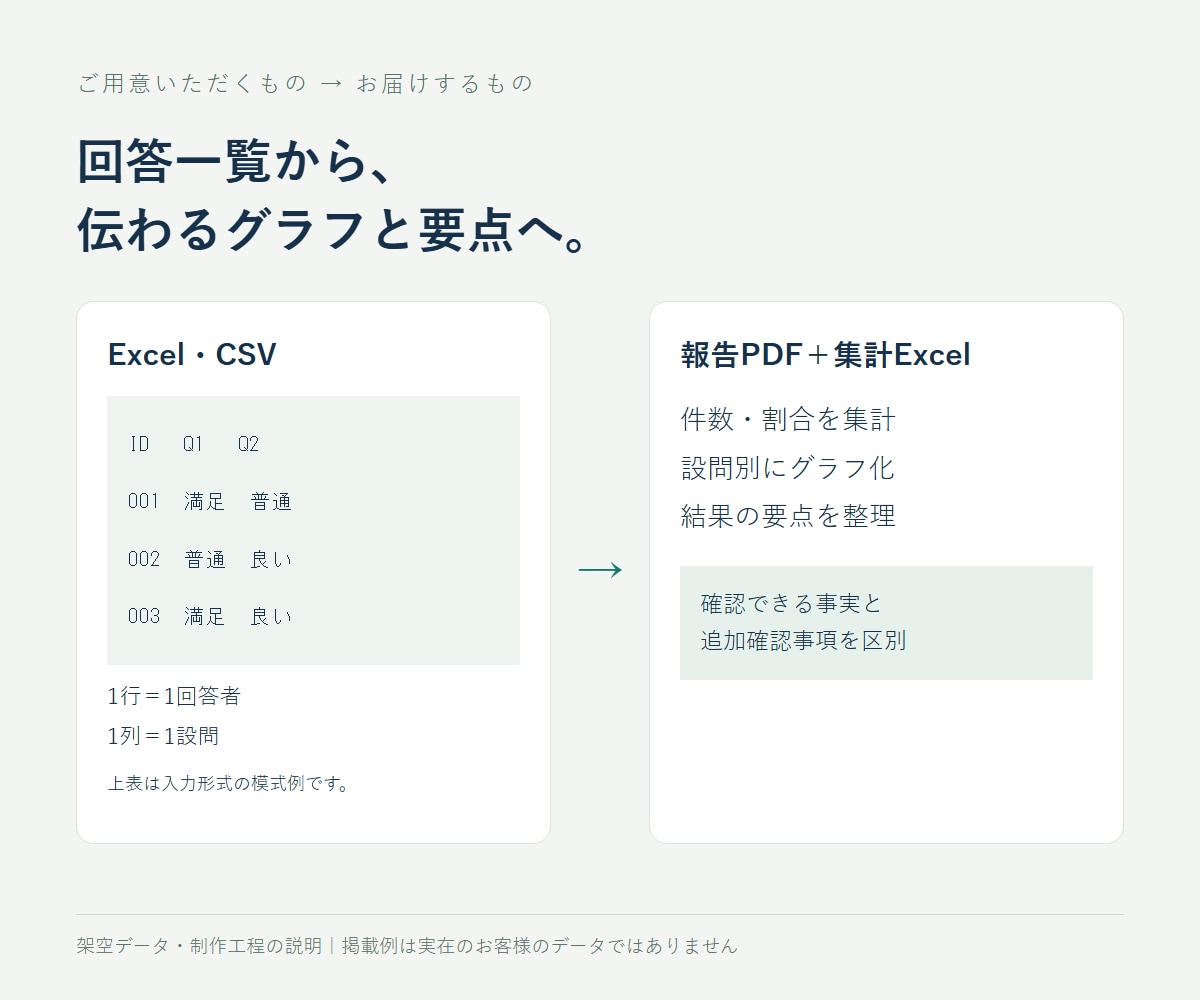 ご用意いただくもの → お届けするもの

回答一覧から、
伝わるグラフと要点へ。

Excel・CSV

| ID | Q1 | Q2 |
|---|---|---|
| 001 | 満足 | 普通 |
| 002 | 普通 | 良い |
| 003 | 満足 | 良い |

1行＝1回答者
1列＝1設問

上表は入力形式の模式例です。

→

報告PDF＋集計Excel

件数・割合を集計
設問別にグラフ化
結果の要点を整理

確認できる事実と
追加確認事項を区別

架空データ・制作工程の説明｜掲載例は実在のお客様のデータではありません